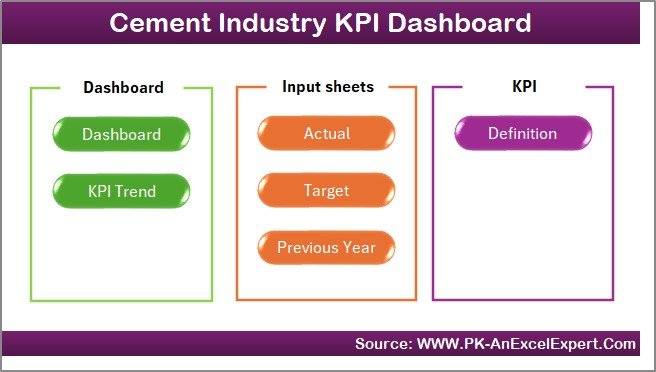 Cement Industry KPI Dashboard

Dashboard

Dashboard

KPI Trend

Input sheets

Actual

Target

Previous Year

KPI

Definition

Source: WWW.PK-AnExcelExpert.Com